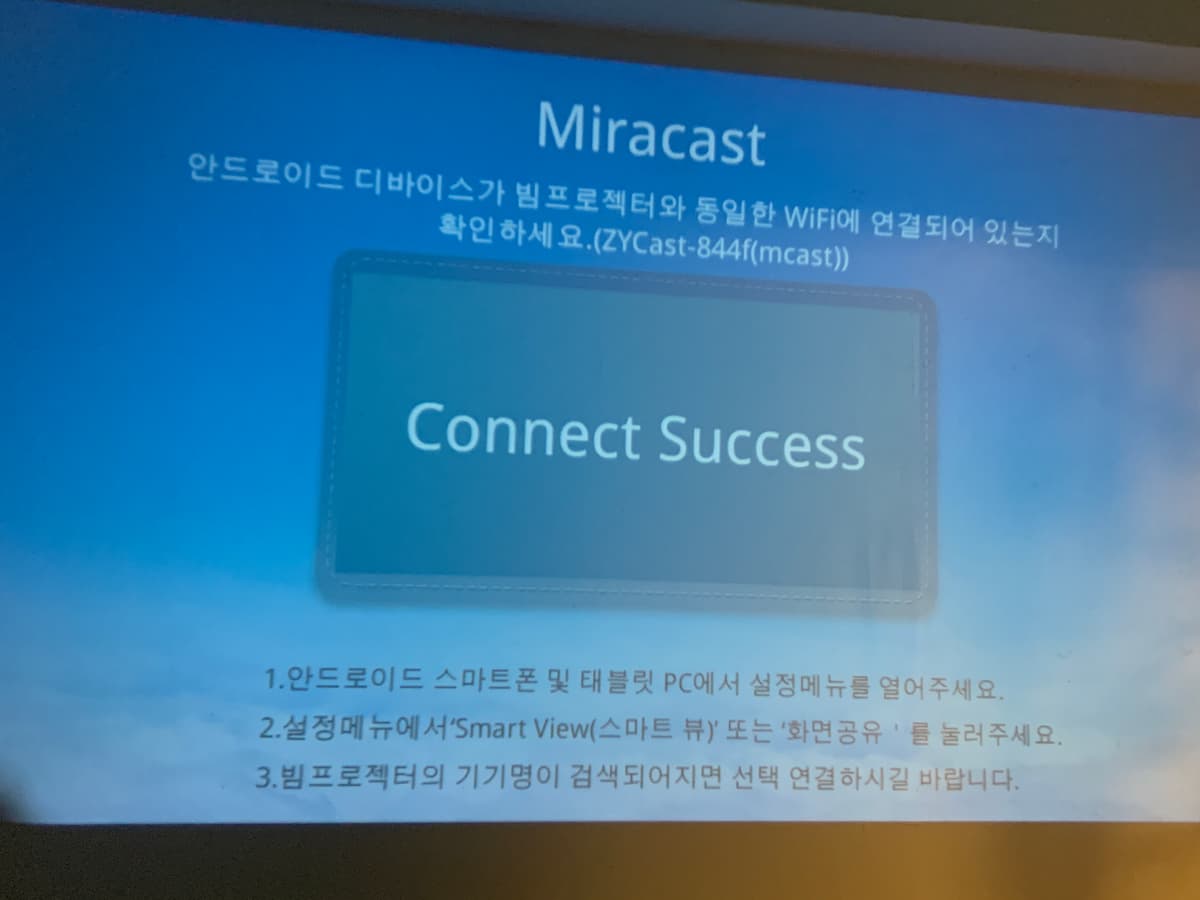 Miracast

안드로이드 디바이스가 빔프로젝터와 동일한 WiFi에 연결되어 있는지 확인하세요.(ZYCast-844f(mcast))

Connect Success

1.안드로이드 스마트폰 및 태블릿 PC에서 설정메뉴를 열어주세요.
2.설정메뉴에서'Smart View(스마트 뷰)' 또는 '화면공유 ' 를 눌러주세요.
3.빔프로젝터의 기기명이 검색되어지면 선택 연결하시길 바랍니다.